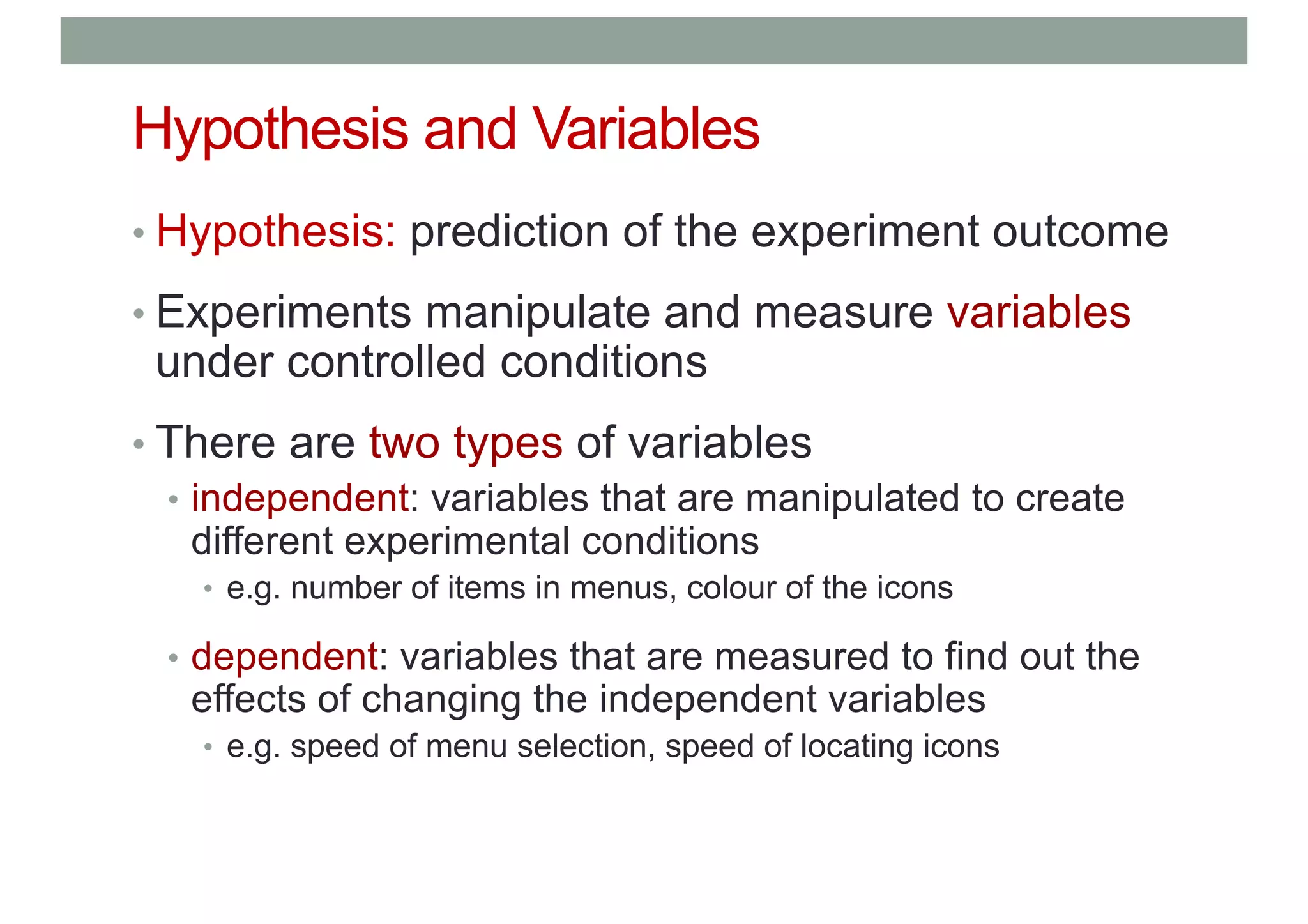 Hypothesis and Variables

• Hypothesis: prediction of the experiment outcome

• Experiments manipulate and measure variables under controlled conditions

• There are two types of variables
  • independent: variables that are manipulated to create different experimental conditions
    • e.g. number of items in menus, colour of the icons
  • dependent: variables that are measured to find out the effects of changing the independent variables
    • e.g. speed of menu selection, speed of locating icons